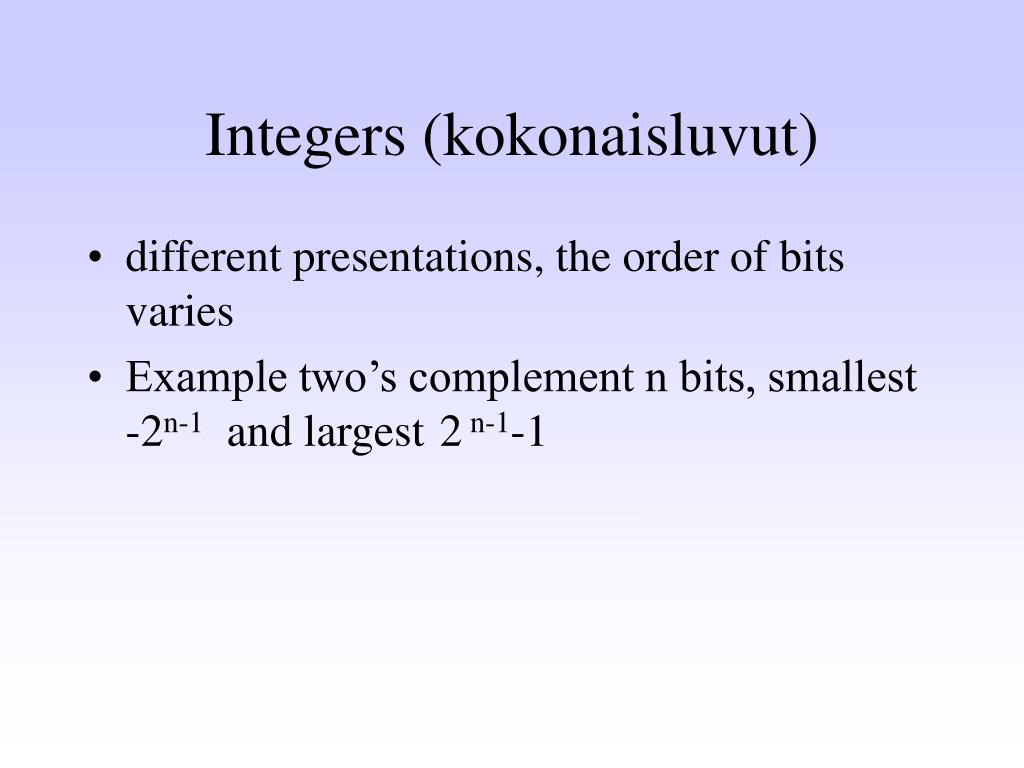 Integers (kokonaisluvut)

• different presentations, the order of bits varies

• Example two’s complement n bits, smallest $-2^{n-1}$ and largest $2^{n-1}-1$